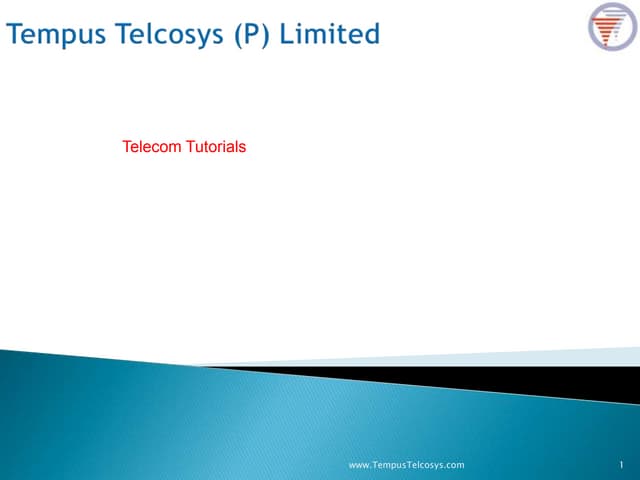 Tempus Telcosys (P) Limited

Telecom Tutorials

www.TempusTelcosys.com

1